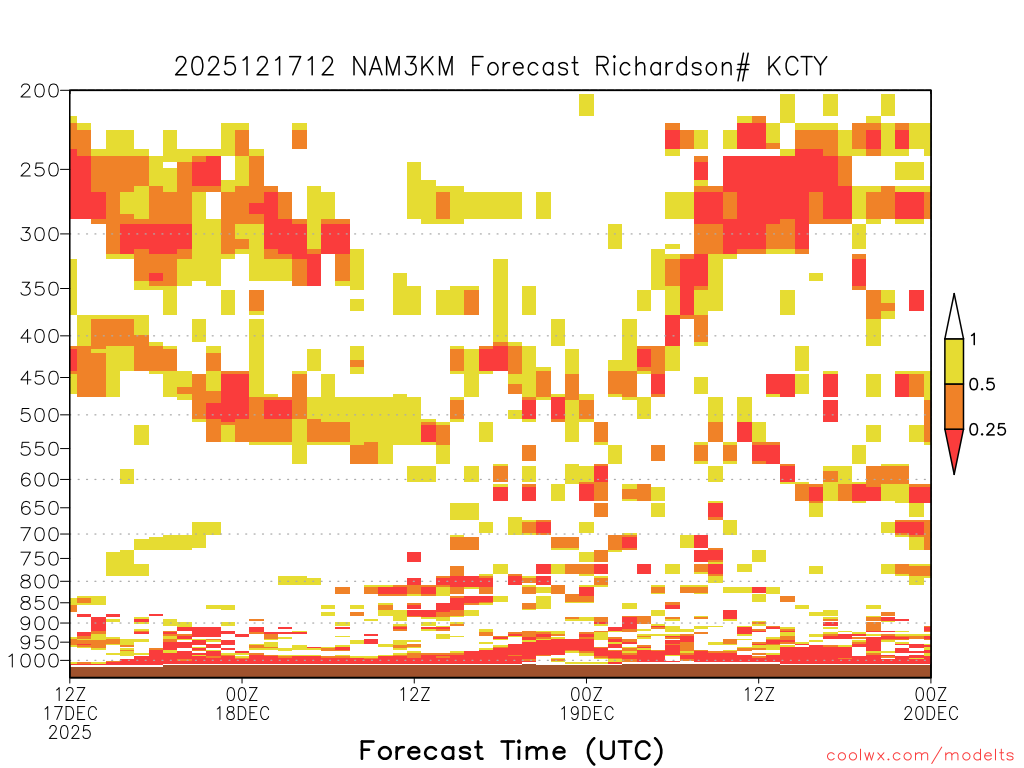 2025121712 NAM3KM Forecast Richardson# KCTY

200
250
300
350
400
450
500
550
600
650
700
750
800
850
900
950
1000

1
0.5
0.25

12Z
17DEC
2025

00Z
18DEC

12Z

00Z
19DEC

12Z

00Z
20DEC

Forecast Time (UTC)

coolwx.com/modelts